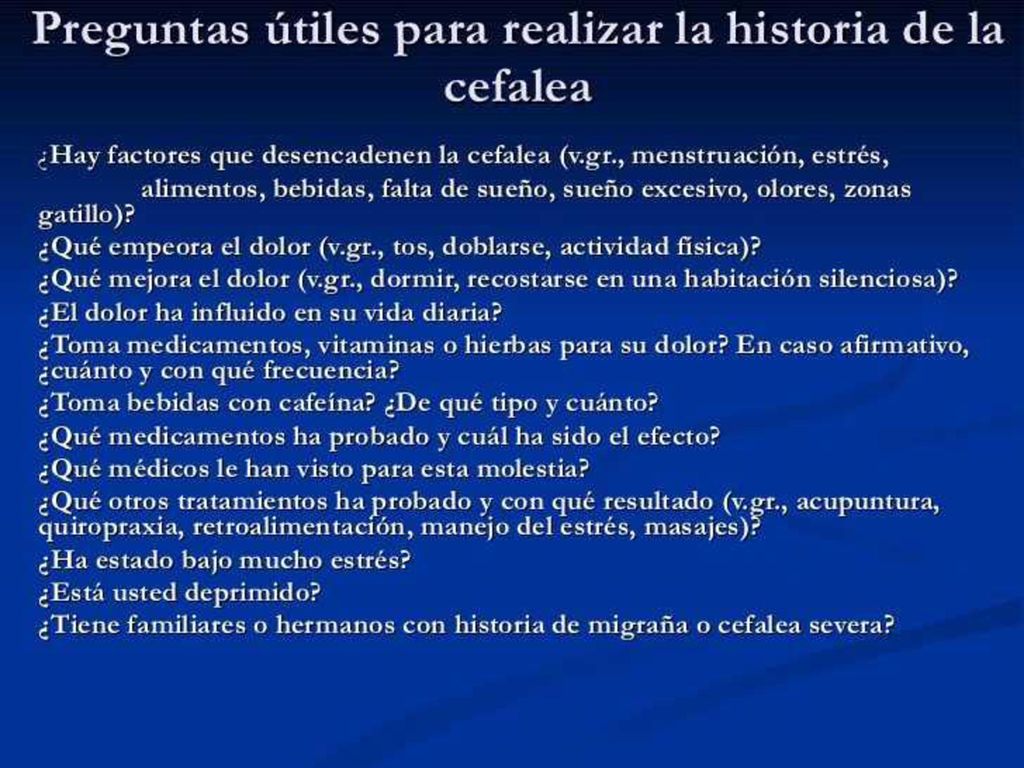 Preguntas útiles para realizar la historia de la cefalea

¿Hay factores que desencadenen la cefalea (v.gr., menstruación, estrés, alimentos, bebidas, falta de sueño, sueño excesivo, olores, zonas gatillo)?
¿Qué empeora el dolor (v.gr., tos, doblarse, actividad física)?
¿Qué mejora el dolor (v.gr., dormir, recostarse en una habitación silenciosa)?
¿El dolor ha influido en su vida diaria?
¿Toma medicamentos, vitaminas o hierbas para su dolor? En caso afirmativo, ¿cuánto y con qué frecuencia?
¿Toma bebidas con cafeína? ¿De qué tipo y cuánto?
¿Qué medicamentos ha probado y cuál ha sido el efecto?
¿Qué médicos le han visto para esta molestia?
¿Qué otros tratamientos ha probado y con qué resultado (v.gr., acupuntura, quiropraxia, retroalimentación, manejo del estrés, masajes)?
¿Ha estado bajo mucho estrés?
¿Está usted deprimido?
¿Tiene familiares o hermanos con historia de migraña o cefalea severa?